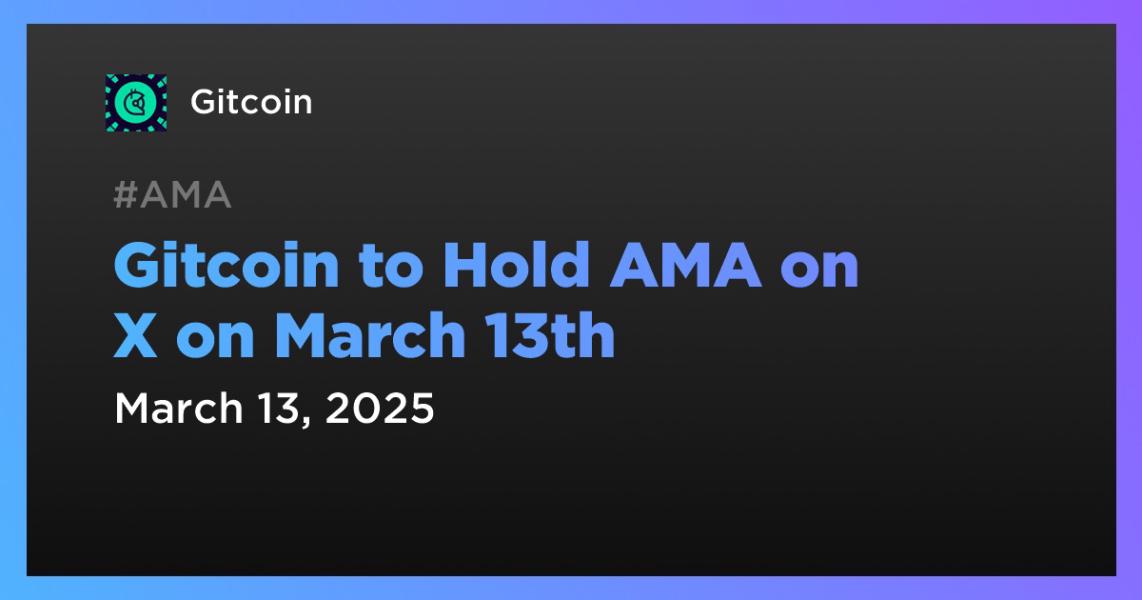 Gitcoin

#AMA

Gitcoin to Hold AMA on X on March 13th

March 13, 2025